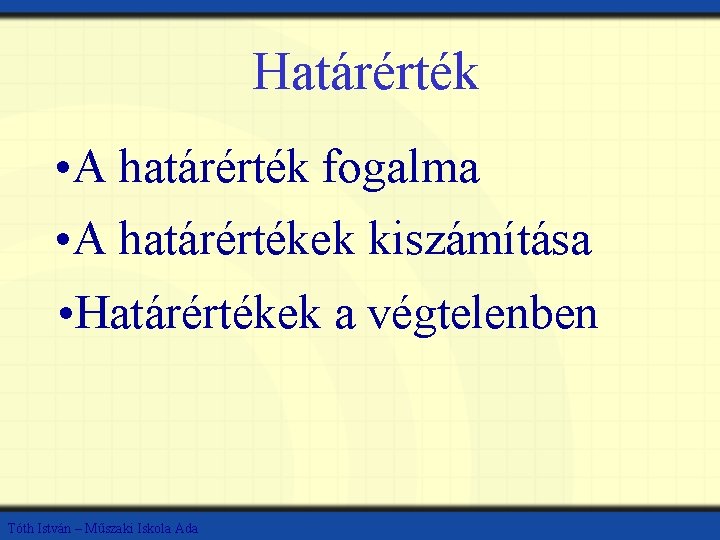 Határérték

•A határérték fogalma

•A határértékek kiszámítása

•Határértékek a végtelenben

Tóth István – Műszaki Iskola Ada